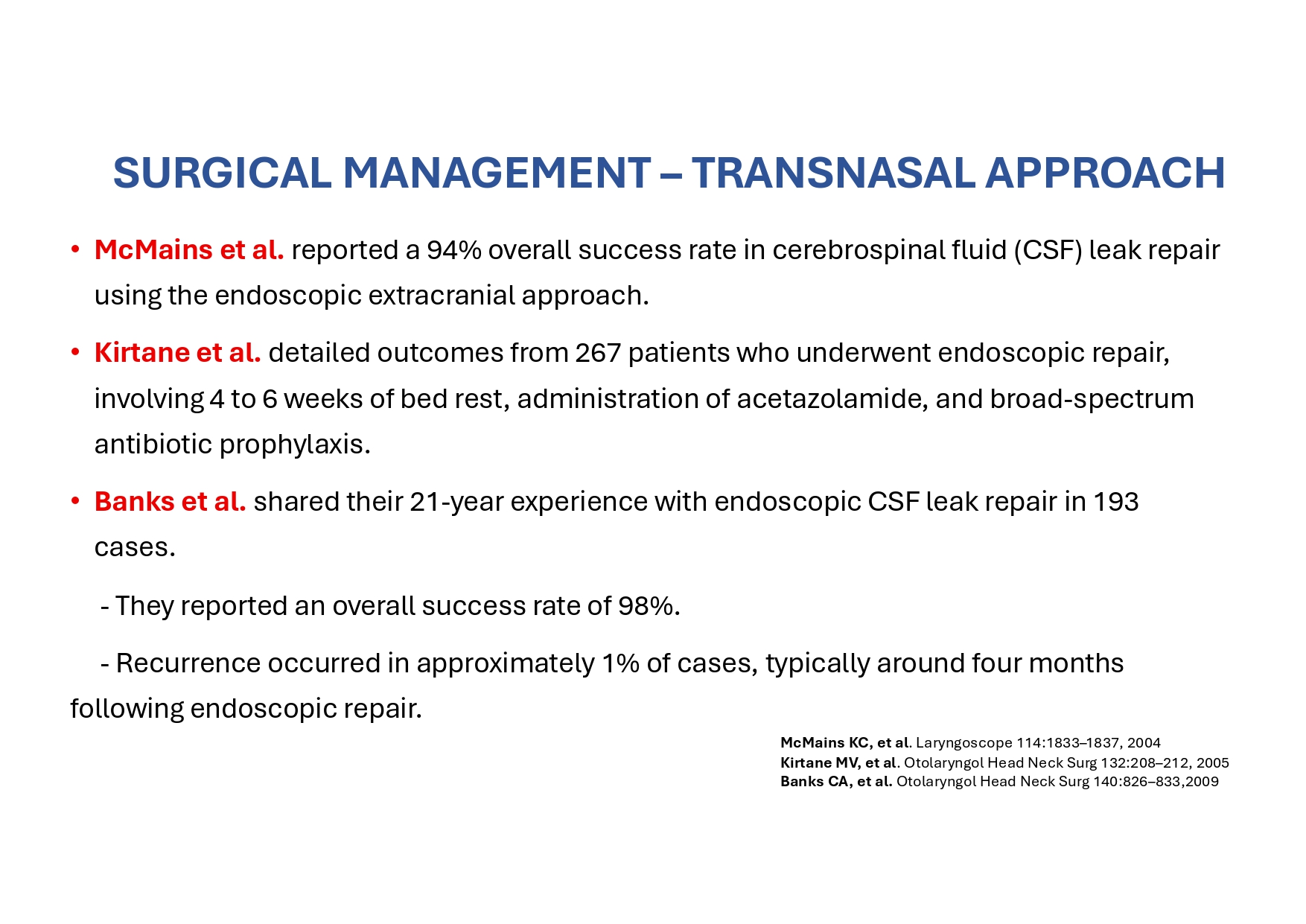 SURGICAL MANAGEMENT – TRANSNASAL APPROACH

• McMains et al. reported a 94% overall success rate in cerebrospinal fluid (CSF) leak repair using the endoscopic extracranial approach.

• Kirtane et al. detailed outcomes from 267 patients who underwent endoscopic repair, involving 4 to 6 weeks of bed rest, administration of acetazolamide, and broad-spectrum antibiotic prophylaxis.

• Banks et al. shared their 21-year experience with endoscopic CSF leak repair in 193 cases.

- They reported an overall success rate of 98%.

- Recurrence occurred in approximately 1% of cases, typically around four months following endoscopic repair.

McMains KC, et al. Laryngoscope 114:1833–1837, 2004
Kirtane MV, et al. Otolaryngol Head Neck Surg 132:208–212, 2005
Banks CA, et al. Otolaryngol Head Neck Surg 140:826–833,2009